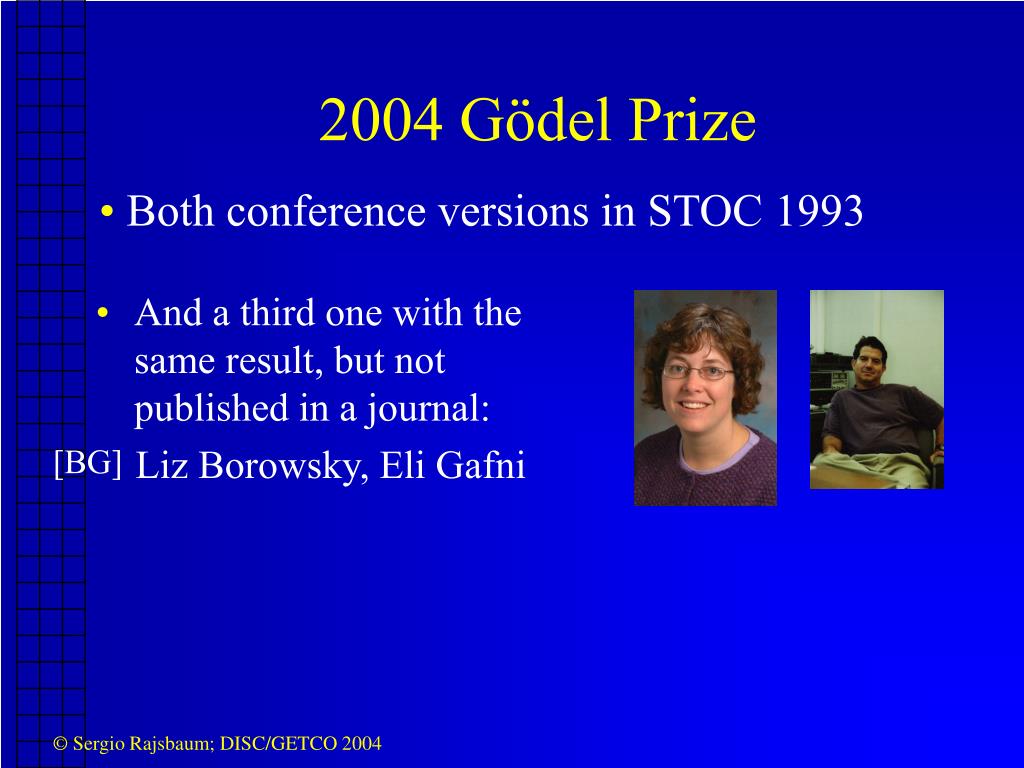 2004 Gödel Prize

• Both conference versions in STOC 1993

• And a third one with the same result, but not published in a journal:

[BG] Liz Borowsky, Eli Gafni

© Sergio Rajsbaum; DISC/GETCO 2004